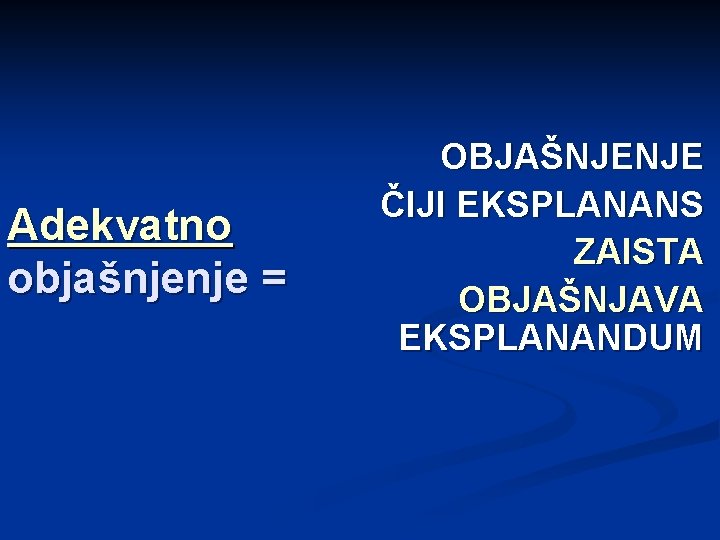 Adekvatno objašnjenje =

OBJAŠNJENJE ČIJI EKSPLANANS ZAISTA OBJAŠNJAVA EKSPLANANDUM